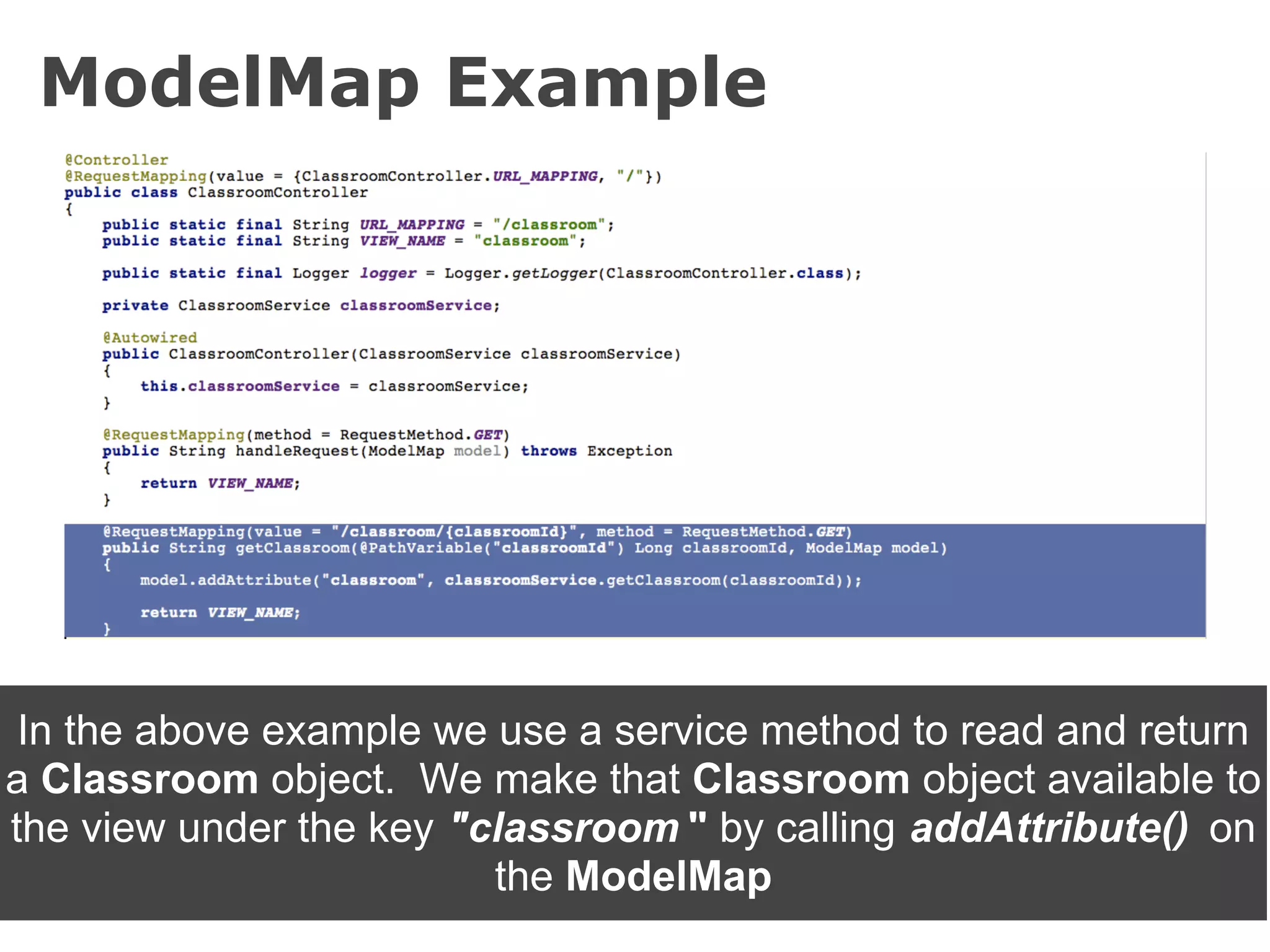 ModelMap Example

@Controller
@RequestMapping(value = {ClassroomController.URL_MAPPING, "/"})
public class ClassroomController
{
    public static final String URL_MAPPING = "/classroom";
    public static final String VIEW_NAME = "classroom";

    public static final Logger logger = Logger.getLogger(ClassroomController.class);

    private ClassroomService classroomService;

    @Autowired
    public ClassroomController(ClassroomService classroomService)
    {
        this.classroomService = classroomService;
    }

    @RequestMapping(method = RequestMethod.GET)
    public String handleRequest(ModelMap model) throws Exception
    {
        return VIEW_NAME;
    }

    @RequestMapping(value = "/classroom/{classroomId}", method = RequestMethod.GET)
    public String getClassroom(@PathVariable("classroomId") Long classroomId, ModelMap model)
    {
        model.addAttribute("classroom", classroomService.getClassroom(classroomId));

        return VIEW_NAME;
    }

In the above example we use a service method to read and return a Classroom object. We make that Classroom object available to the view under the key "classroom" by calling addAttribute() on the ModelMap